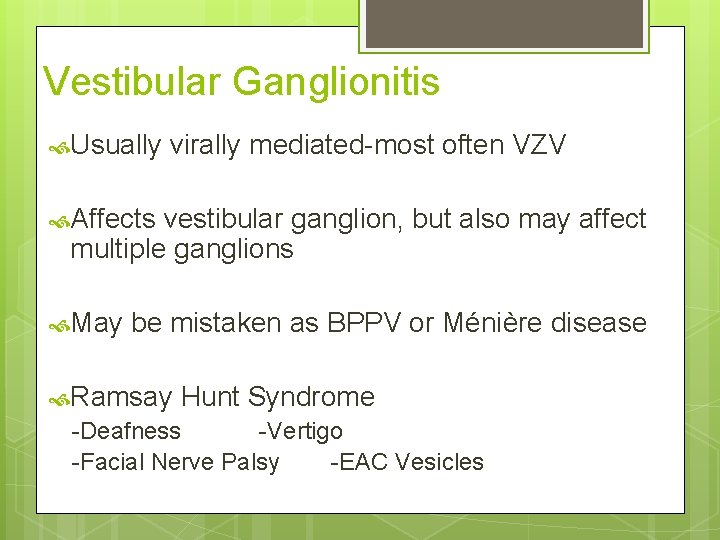 Vestibular Ganglionitis

Usually virally mediated-most often VZV

Affects vestibular ganglion, but also may affect multiple ganglions

May be mistaken as BPPV or Ménière disease

Ramsay Hunt Syndrome
-Deafness -Vertigo
-Facial Nerve Palsy -EAC Vesicles